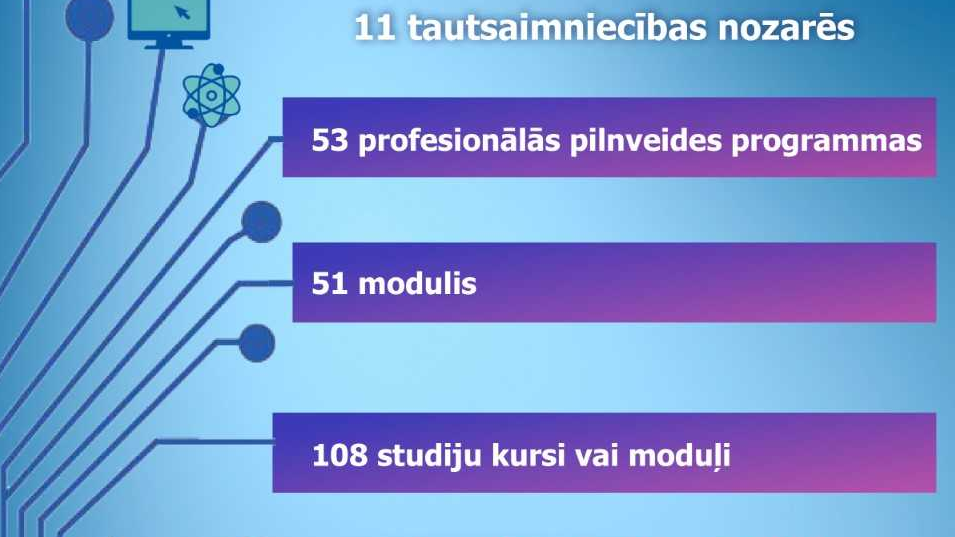 11 tautsaimniecības nozarēs

53 profesionālās pilnveides programmas

51 modulis

108 studiju kursi vai moduļi